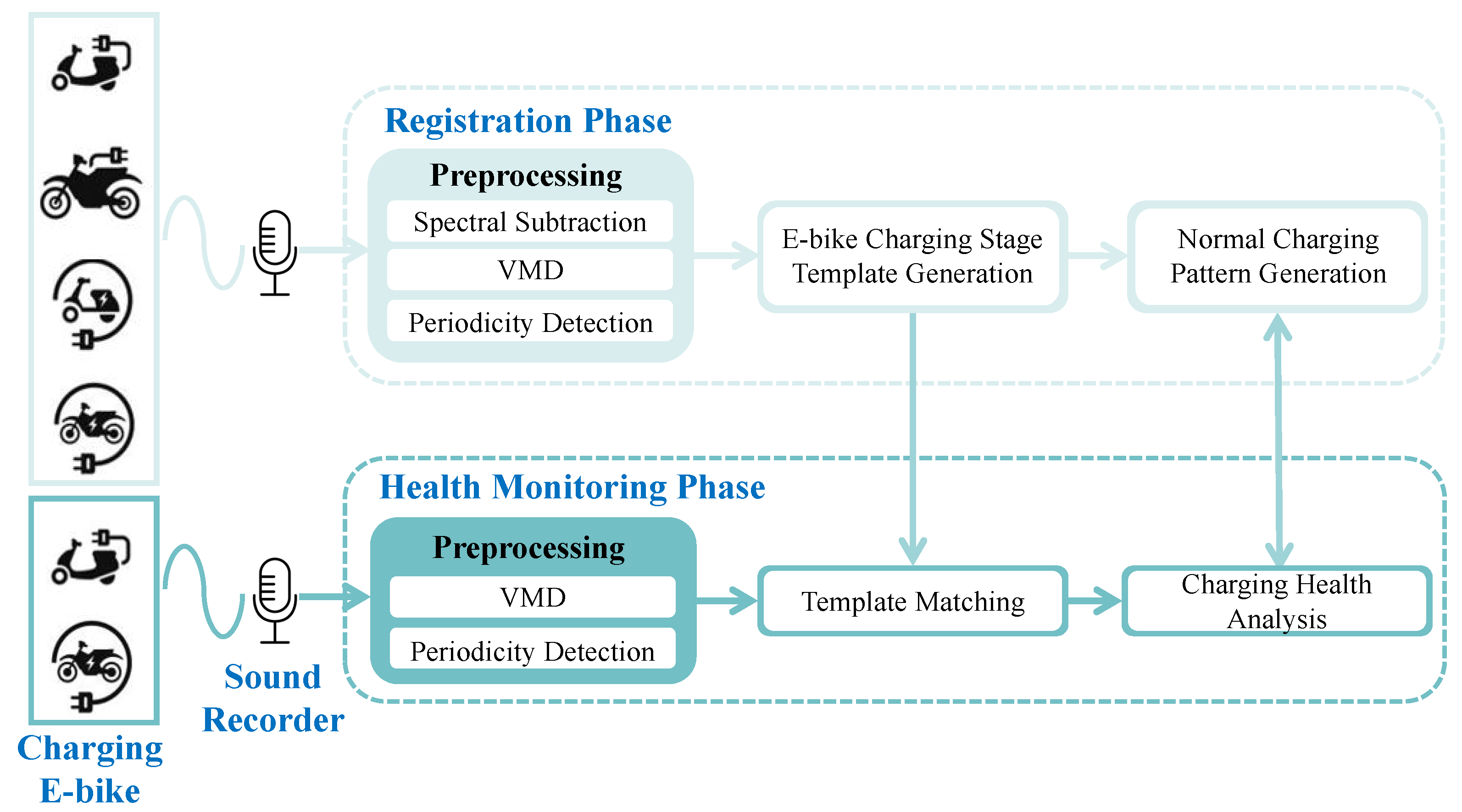 Registration Phase

Preprocessing

Spectral Subtraction

VMD

Periodicity Detection

E-bike Charging Stage Template Generation

Normal Charging Pattern Generation

Health Monitoring Phase

Preprocessing

VMD

Periodicity Detection

Template Matching

Charging Health Analysis

Sound Recorder

Charging E-bike